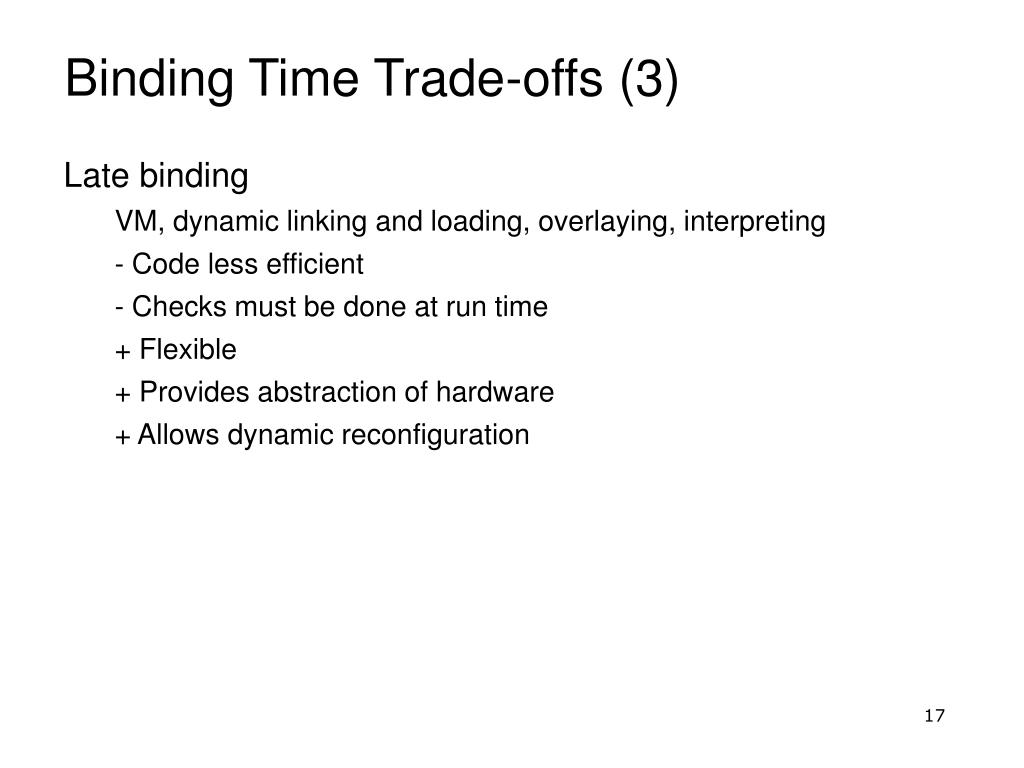 Binding Time Trade-offs (3)

Late binding

VM, dynamic linking and loading, overlaying, interpreting

- Code less efficient

- Checks must be done at run time

+ Flexible

+ Provides abstraction of hardware

+ Allows dynamic reconfiguration

17